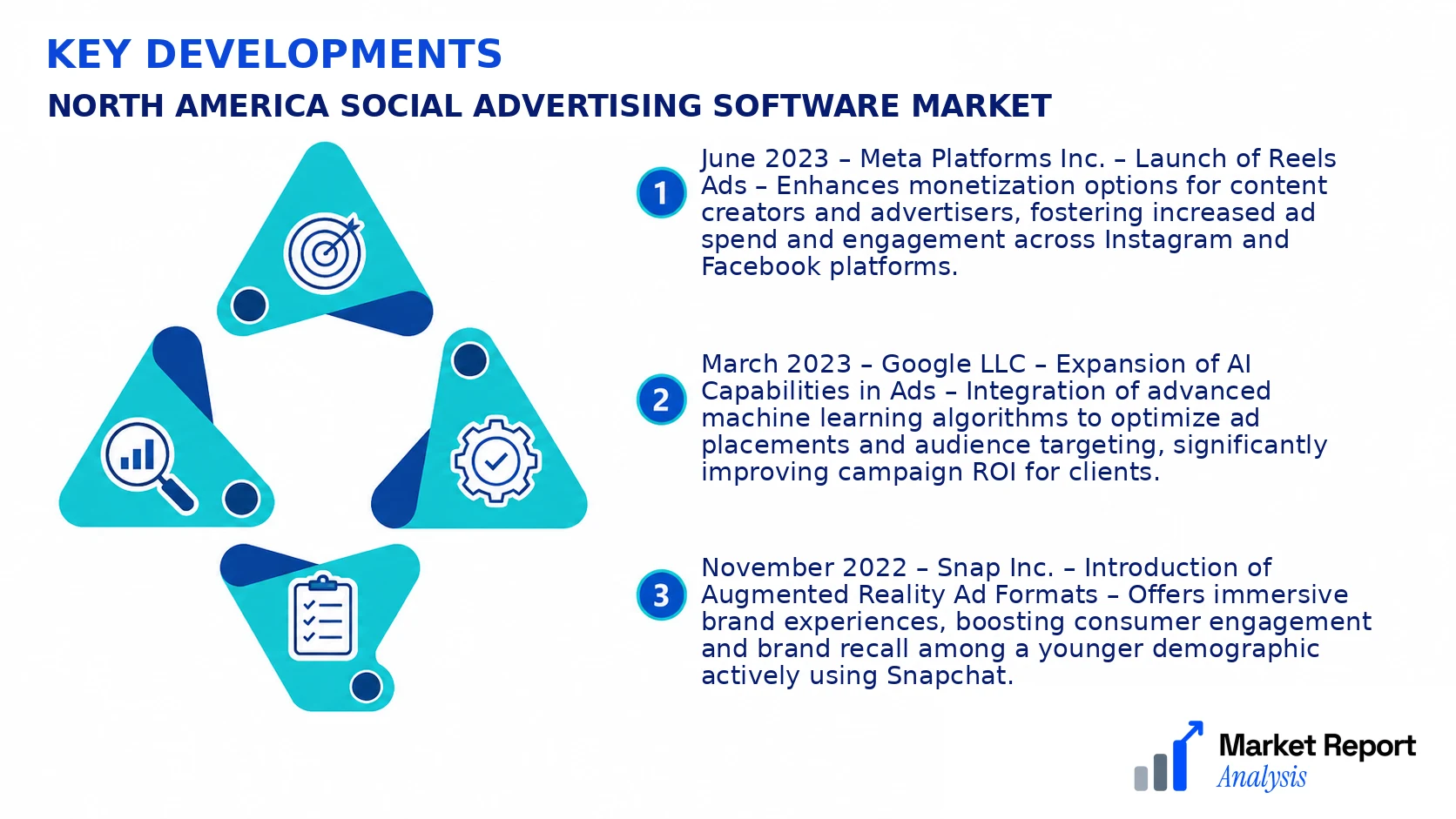 KEY DEVELOPMENTS

NORTH AMERICA SOCIAL ADVERTISING SOFTWARE MARKET

1 June 2023 – Meta Platforms Inc. – Launch of Reels Ads – Enhances monetization options for content creators and advertisers, fostering increased ad spend and engagement across Instagram and Facebook platforms.

2 March 2023 – Google LLC – Expansion of AI Capabilities in Ads – Integration of advanced machine learning algorithms to optimize ad placements and audience targeting, significantly improving campaign ROI for clients.

3 November 2022 – Snap Inc. – Introduction of Augmented Reality Ad Formats – Offers immersive brand experiences, boosting consumer engagement and brand recall among a younger demographic actively using Snapchat.

Market Report Analysis